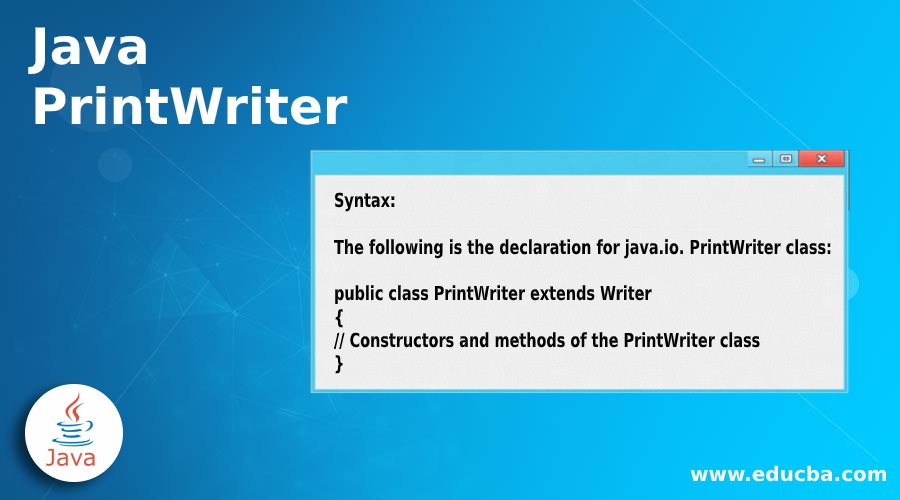 Java PrintWriter

Syntax:

The following is the declaration for java.io. PrintWriter class:

public class PrintWriter extends Writer
{
// Constructors and methods of the PrintWriter class
}

Java

www.educba.com